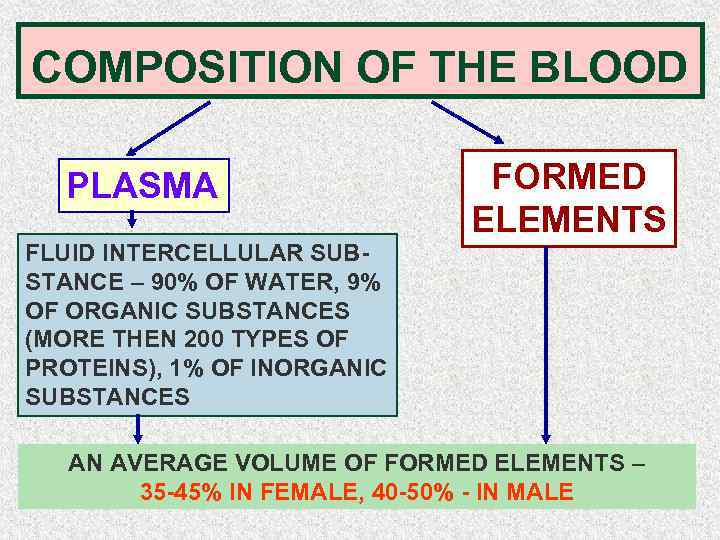 COMPOSITION OF THE BLOOD

PLASMA

FORMED ELEMENTS

FLUID INTERCELLULAR SUBSTANCE – 90% OF WATER, 9% OF ORGANIC SUBSTANCES (MORE THEN 200 TYPES OF PROTEINS), 1% OF INORGANIC SUBSTANCES

AN AVERAGE VOLUME OF FORMED ELEMENTS – 35-45% IN FEMALE, 40-50% - IN MALE